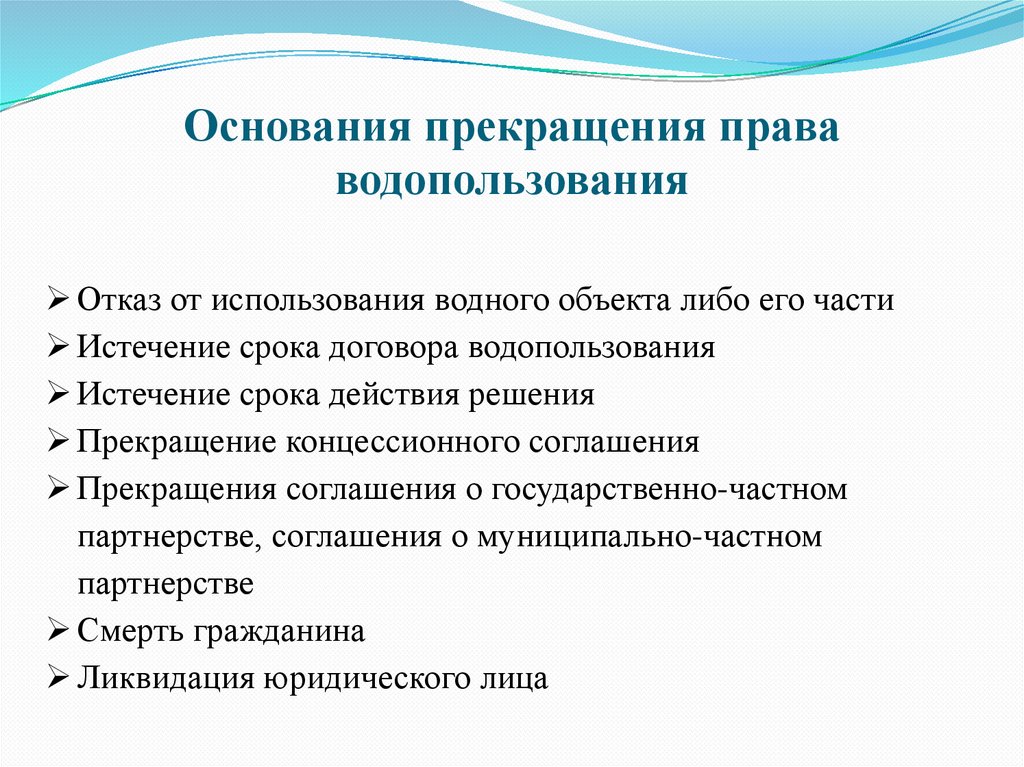 Основания прекращения права водопользования

➢ Отказ от использования водного объекта либо его части
➢ Истечение срока договора водопользования
➢ Истечение срока действия решения
➢ Прекращение концессионного соглашения
➢ Прекращения соглашения о государственно-частном партнерстве, соглашения о муниципально-частном партнерстве
➢ Смерть гражданина
➢ Ликвидация юридического лица